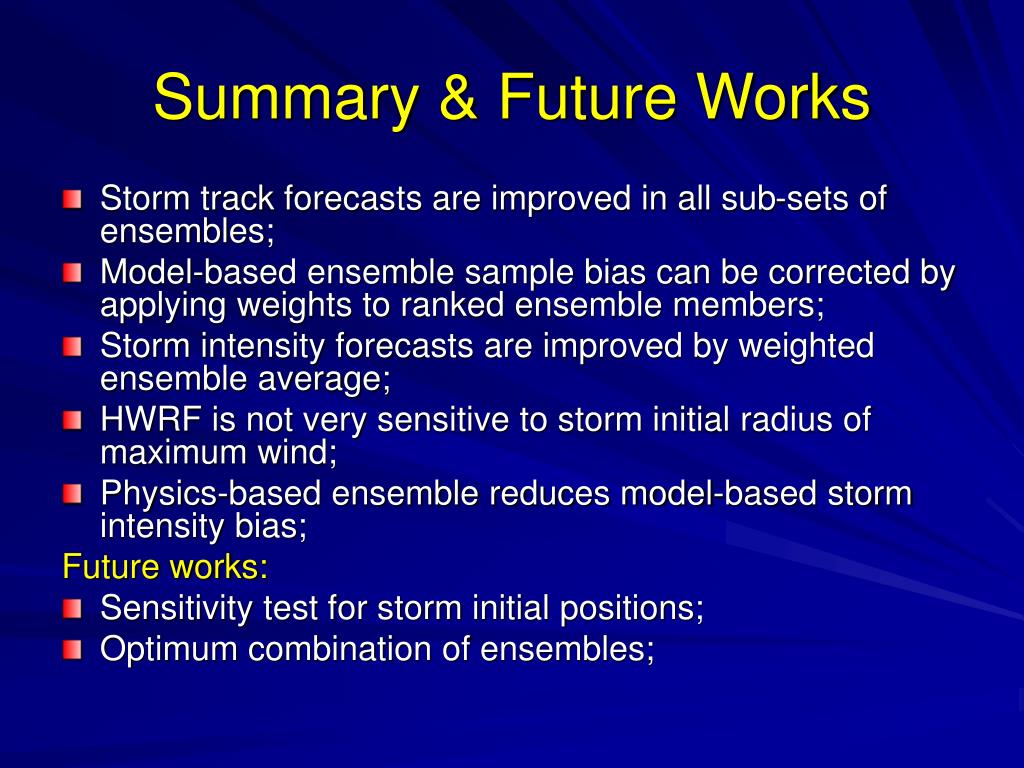 Summary & Future Works

Storm track forecasts are improved in all sub-sets of ensembles;

Model-based ensemble sample bias can be corrected by applying weights to ranked ensemble members;

Storm intensity forecasts are improved by weighted ensemble average;

HWRF is not very sensitive to storm initial radius of maximum wind;

Physics-based ensemble reduces model-based storm intensity bias;

Future works:

Sensitivity test for storm initial positions;

Optimum combination of ensembles;